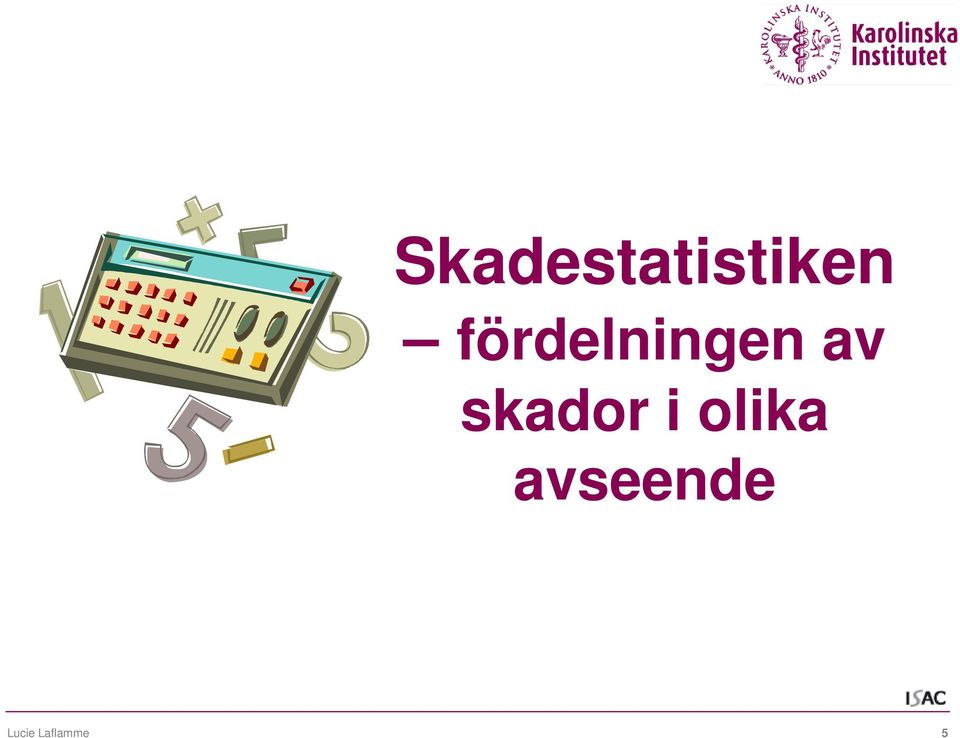 KAROLINSKA INSTITUTET ANNO 1810

Karolinska Institutet

Skadestatistiken – fördelningen av skador i olika avseende

ISAC

Lucie Laflamme

5